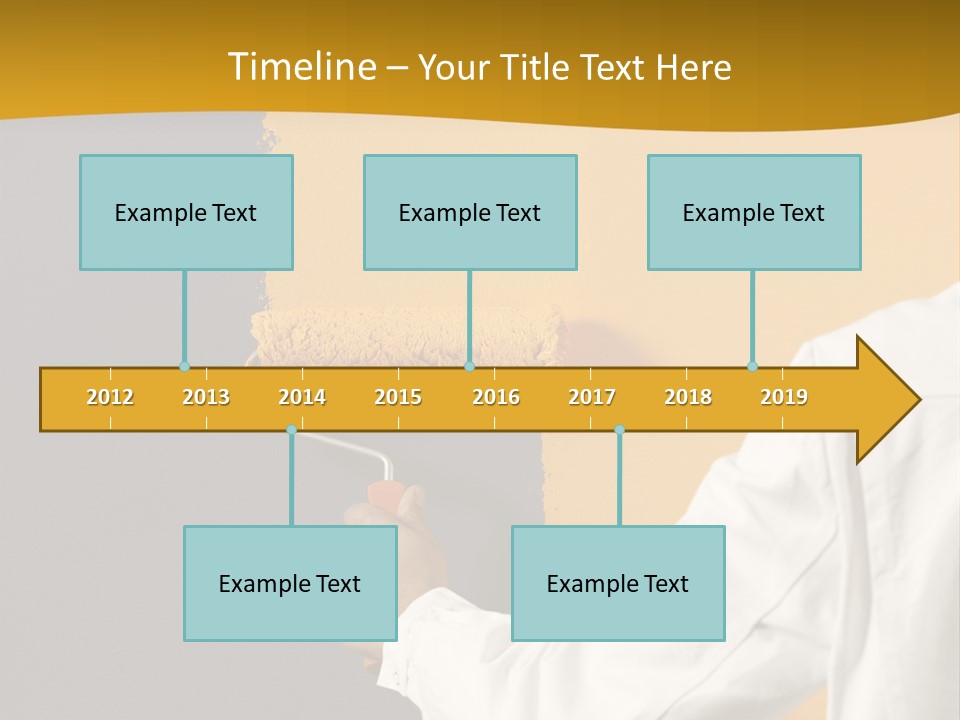 Timeline – Your Title Text Here

Example Text

Example Text

Example Text

2012 2013 2014 2015 2016 2017 2018 2019

Example Text

Example Text